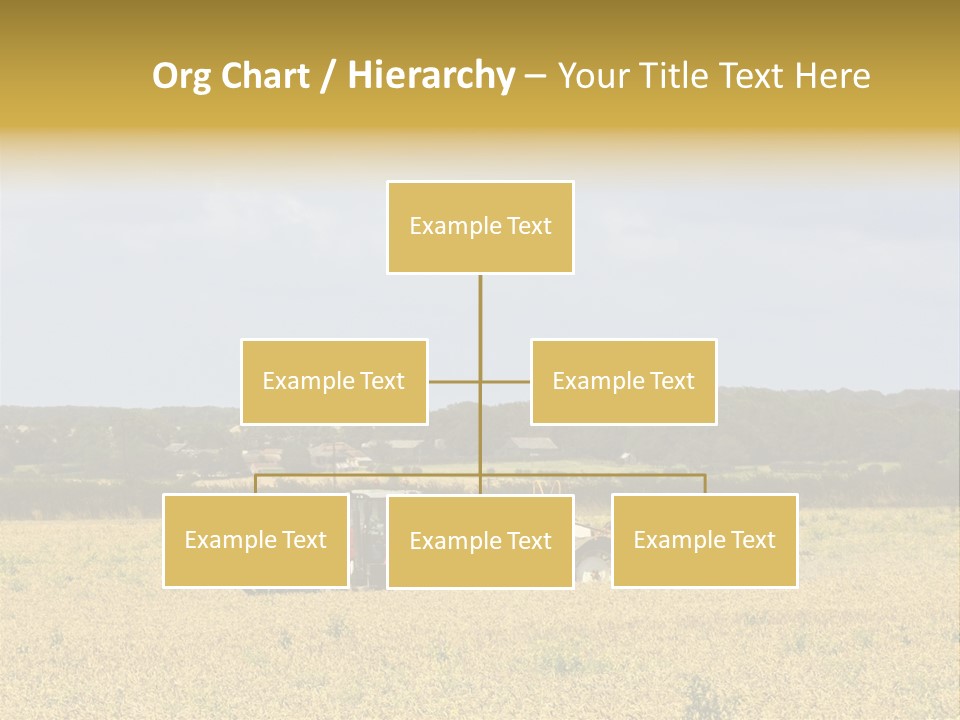 Org Chart / Hierarchy – Your Title Text Here

Example Text

Example Text

Example Text

Example Text

Example Text

Example Text